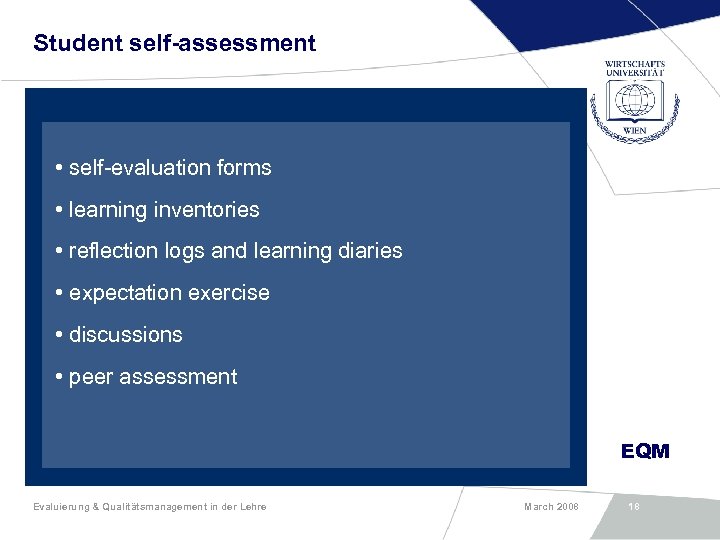 Student self-assessment

WIRTSCHAFTS UNIVERSITÄT WIEN

• self-evaluation forms

• learning inventories

• reflection logs and learning diaries

• expectation exercise

• discussions

• peer assessment

EQM

Evaluierung & Qualitätsmanagement in der Lehre

March 2008

18